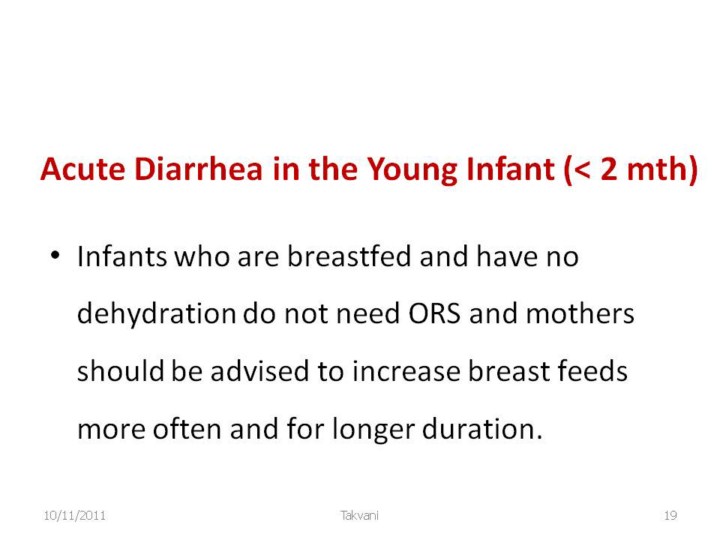 Acute Diarrhea in the Young Infant (< 2 mth)

• Infants who are breastfed and have no dehydration do not need ORS and mothers should be advised to increase breast feeds more often and for longer duration.

10/11/2011 Takvani 19